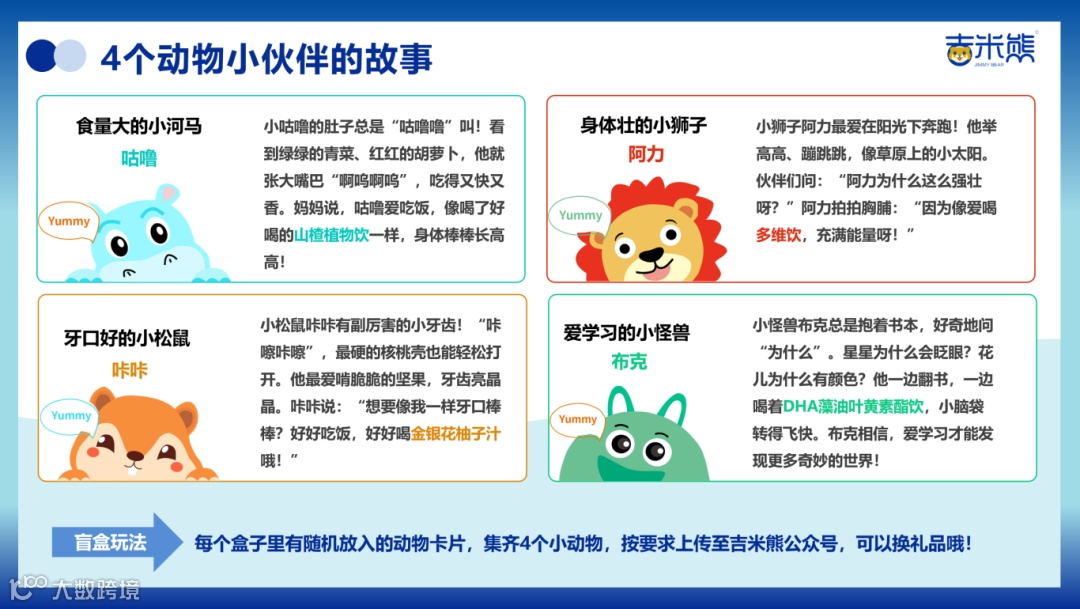 4个动物小伙伴的故事

吉米熊
JIMMY BEAR

食量大的小河马
咕噜

Yummy

小咕噜的肚子总是“咕噜噜”叫！看到绿绿的青菜、红红的胡萝卜，他就张大嘴巴“啊呜啊呜”，吃得又快又香。妈妈说，咕噜爱吃饭，像喝了好喝的山楂植物饮一样，身体棒棒长高高！

身体壮的小狮子
阿力

Yummy

小狮子阿力最爱在阳光下奔跑！他举高高、蹦跳跳，像草原上的小太阳。伙伴们问：“阿力为什么这么强壮呀？”阿力拍拍胸脯：“因为像爱喝多维饮，充满能量呀！”

牙口好的小松鼠
咔咔

Yummy

小松鼠咔咔有副厉害的小牙齿！“咔嚓咔嚓”，最硬的核桃壳也能轻松打开。他最爱啃脆脆的坚果，牙齿亮晶晶。咔咔说：“想要像我一样牙口棒棒？好好吃饭，好好喝金银花柚子汁哦！”

爱学习的小怪兽
布克

Yummy

小怪兽布克总是抱着书本，好奇地问“为什么”。星星为什么会眨眼？花儿为什么有颜色？他一边翻书，一边喝着DHA藻油叶黄素酯饮，小脑袋转得飞快。布克相信，爱学习才能发现更多奇妙的世界！

盲盒玩法

每个盒子里有随机放入的动物卡片，集齐4个小动物，按要求上传至吉米熊公众号，可以换礼品哦！

大数跨境